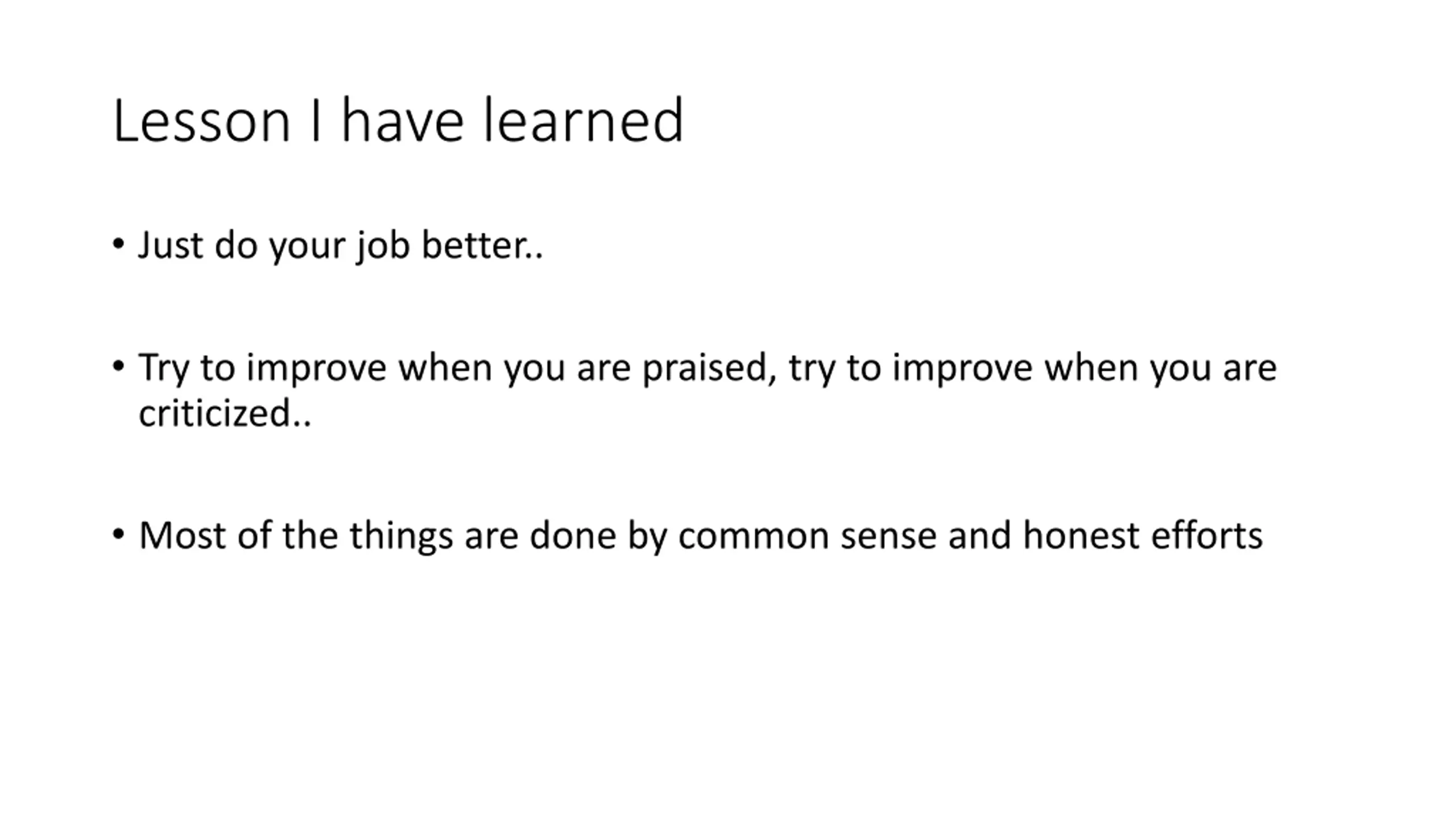 Lesson I have learned

• Just do your job better..

• Try to improve when you are praised, try to improve when you are criticized..

• Most of the things are done by common sense and honest efforts